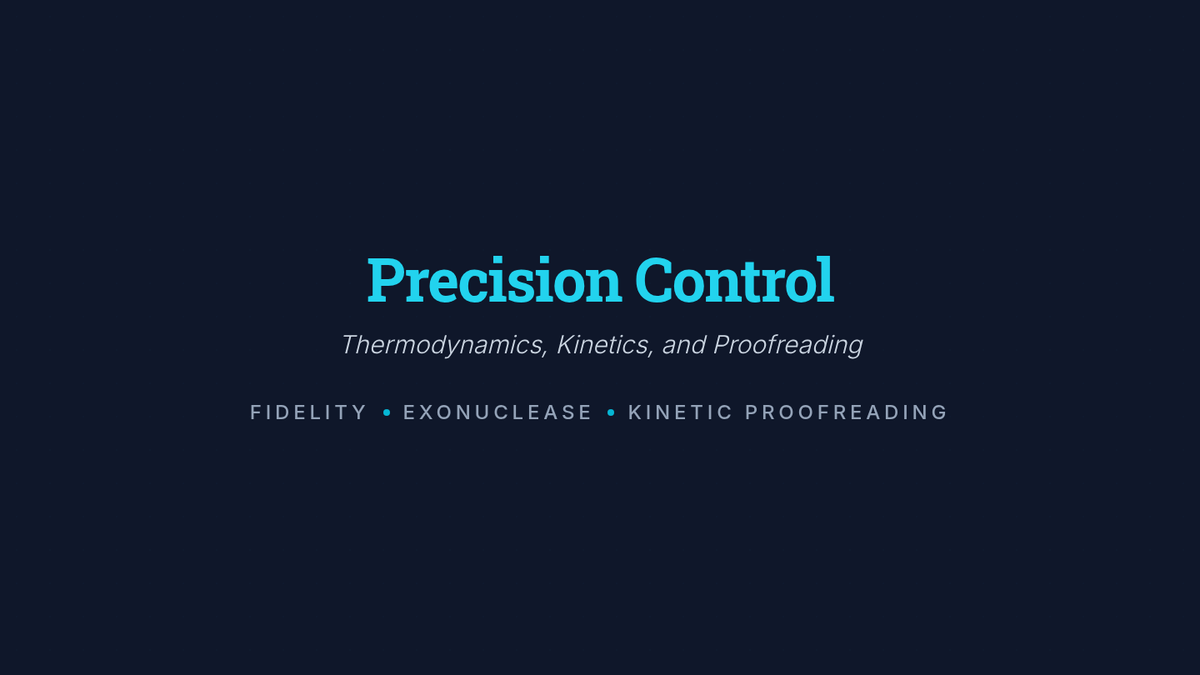 Precision Control

Thermodynamics, Kinetics, and Proofreading

FIDELITY • EXONUCLEASE • KINETIC PROOFREADING